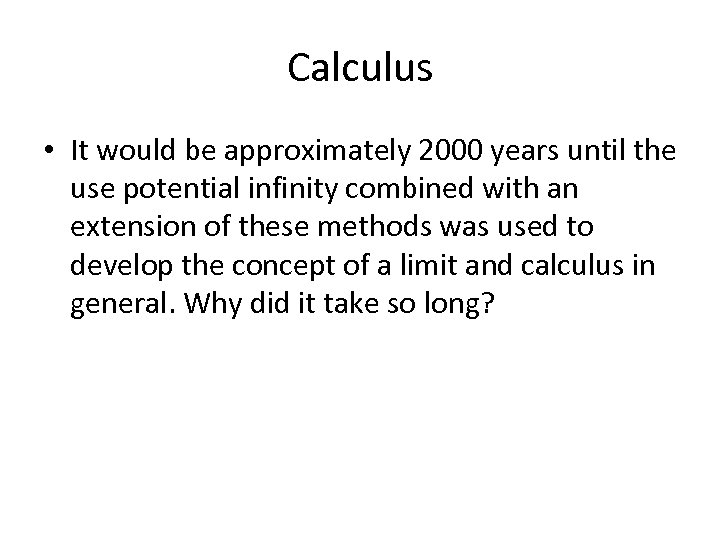 Calculus

• It would be approximately 2000 years until the use potential infinity combined with an extension of these methods was used to develop the concept of a limit and calculus in general. Why did it take so long?